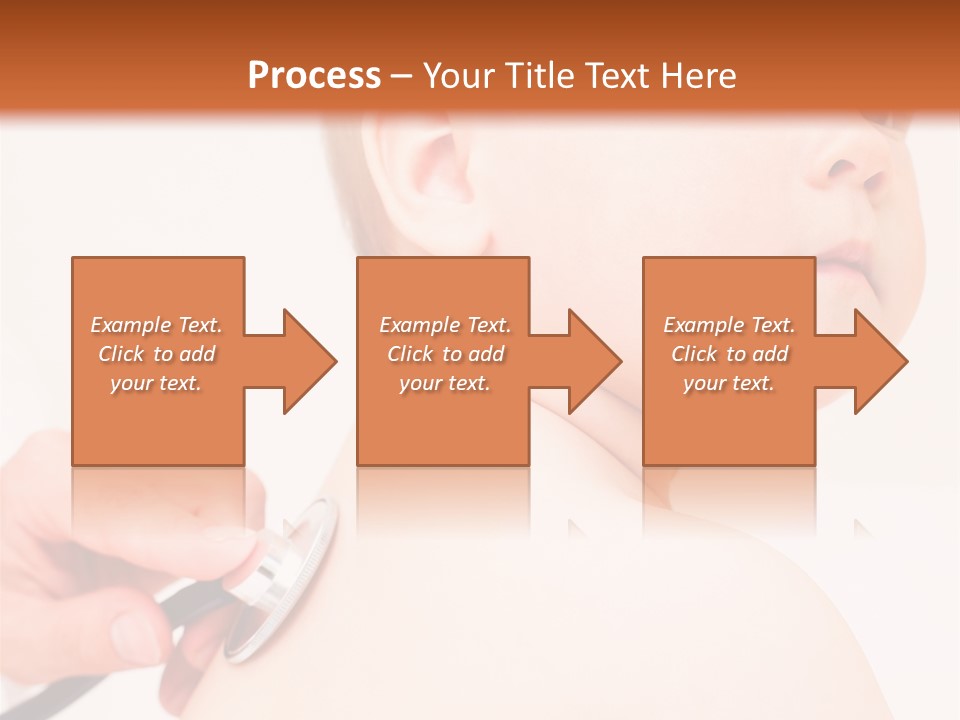 Process – Your Title Text Here

Example Text. Click to add your text.

Example Text. Click to add your text.

Example Text. Click to add your text.